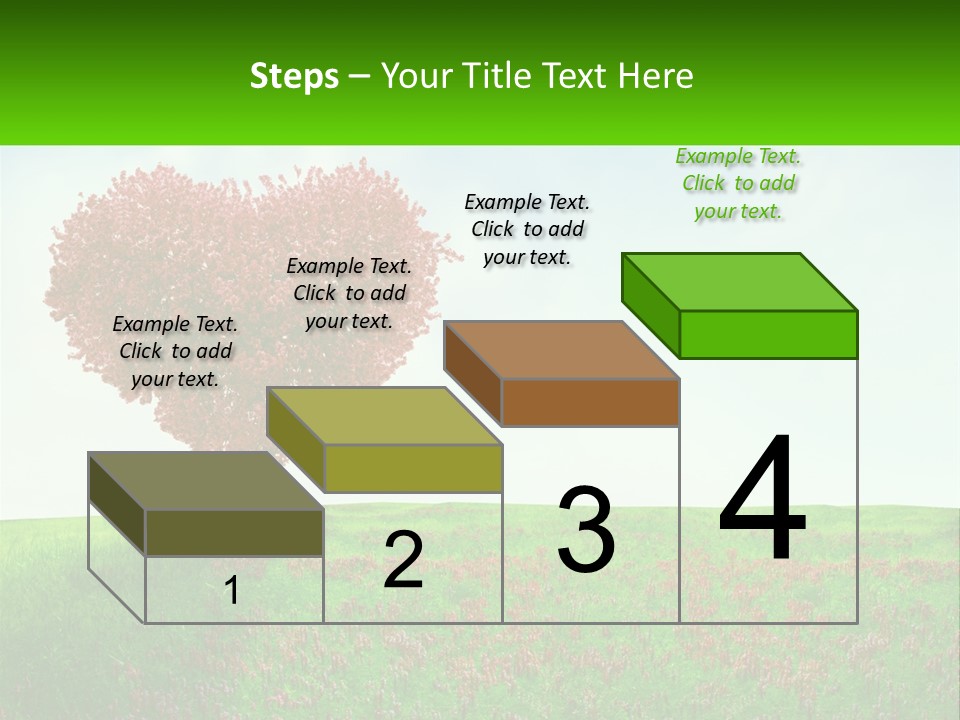 Steps – Your Title Text Here

Example Text. Click to add your text.

Example Text. Click to add your text.

Example Text. Click to add your text.

Example Text. Click to add your text.

1

2

3

4